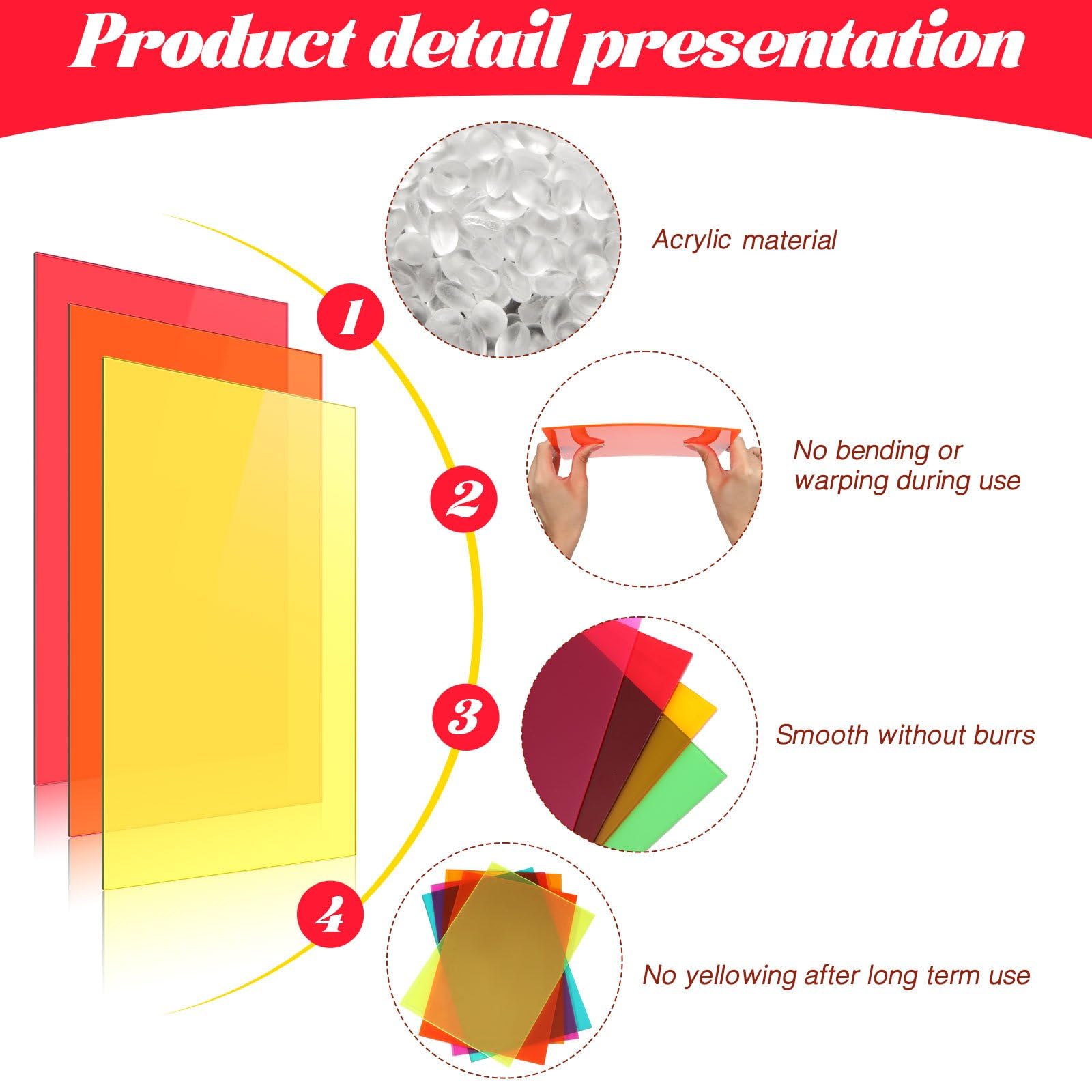 Product detail presentation

1

Acrylic material

2

No bending or warping during use

3

Smooth without burrs

4

No yellowing after long term use